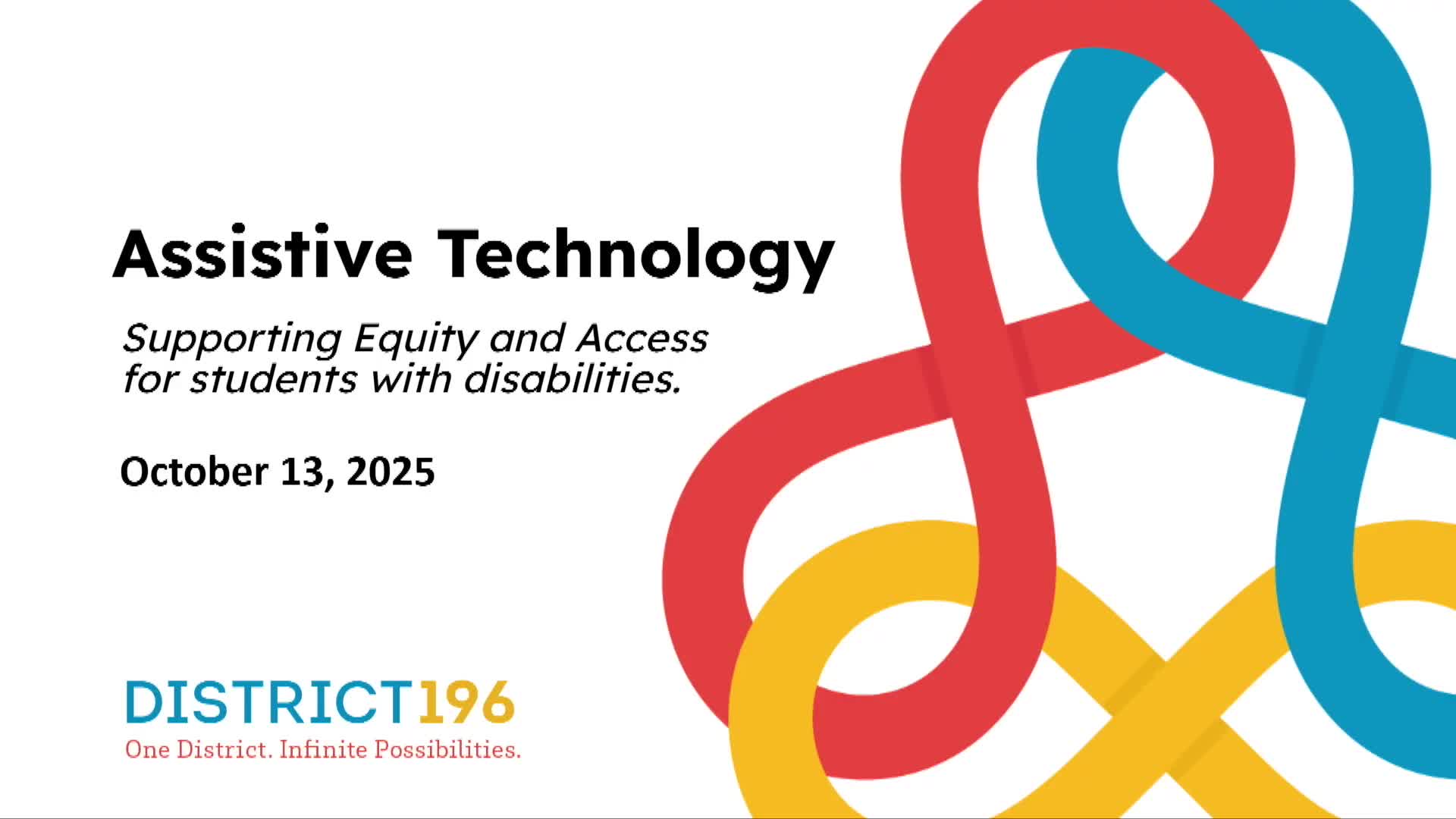 Assistive Technology

Supporting Equity and Access for students with disabilities.

October 13, 2025

DISTRICT196
One District. Infinite Possibilities.